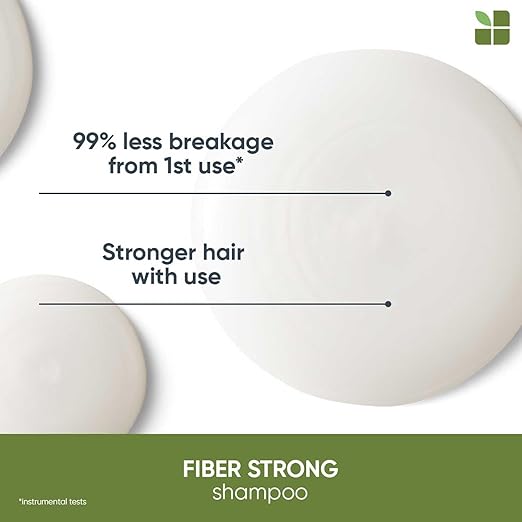 99% less breakage from 1st use*

Stronger hair with use

FIBER STRONG
shampoo

*instrumental tests